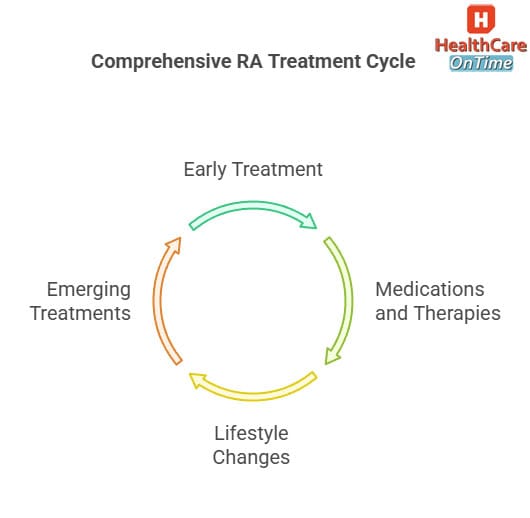 Comprehensive RA Treatment Cycle

H
HealthCare
OnTime

Early Treatment

Medications and Therapies

Lifestyle Changes

Emerging Treatments